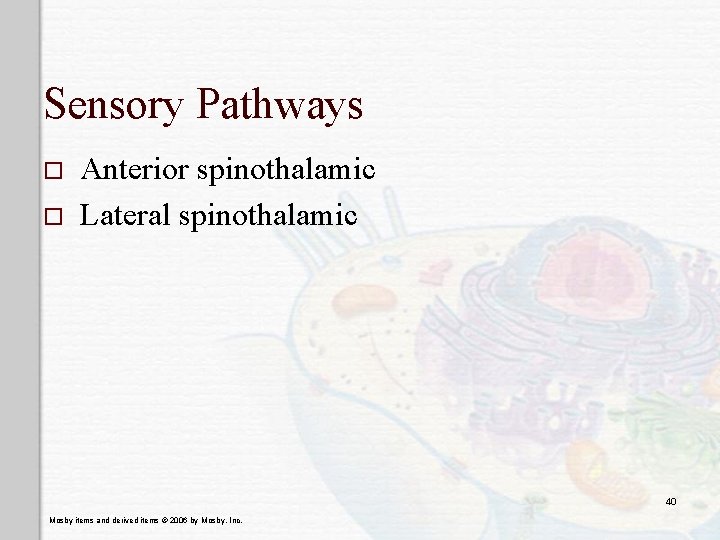 Sensory Pathways

□ Anterior spinothalamic
□ Lateral spinothalamic

40

Mosby items and derived items © 2006 by Mosby, Inc.